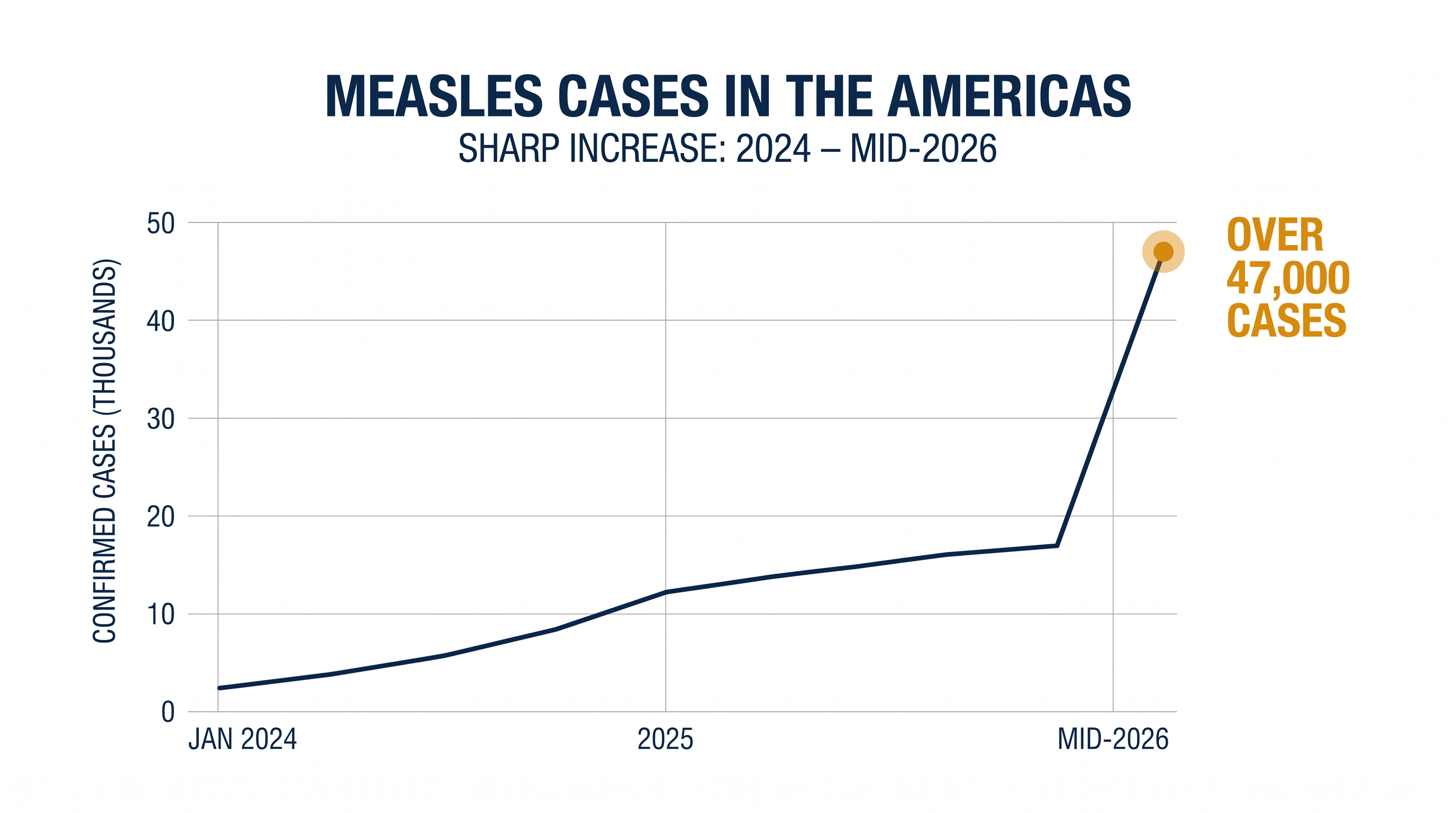 MEASLES CASES IN THE AMERICAS
SHARP INCREASE: 2024 – MID-2026

CONFIRMED CASES (THOUSANDS)

50
40
30
20
10
0

JAN 2024
2025
MID-2026

OVER 47,000 CASES